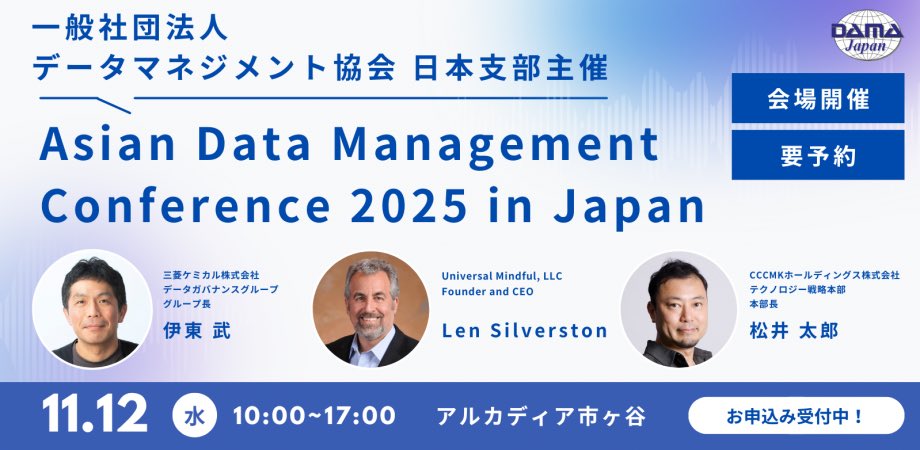 一般社団法人
データマネジメント協会 日本支部主催

DAMA Japan

会場開催

要予約

Asian Data Management Conference 2025 in Japan

三菱ケミカル株式会社
データガバナンスグループ
グループ長
伊東 武

Universal Mindful, LLC
Founder and CEO
Len Silverston

CCCMKホールディングス株式会社
テクノロジー戦略本部
本部長
松井 太郎

11.12 水 10:00~17:00 アルカディア市ヶ谷

お申込み受付中！